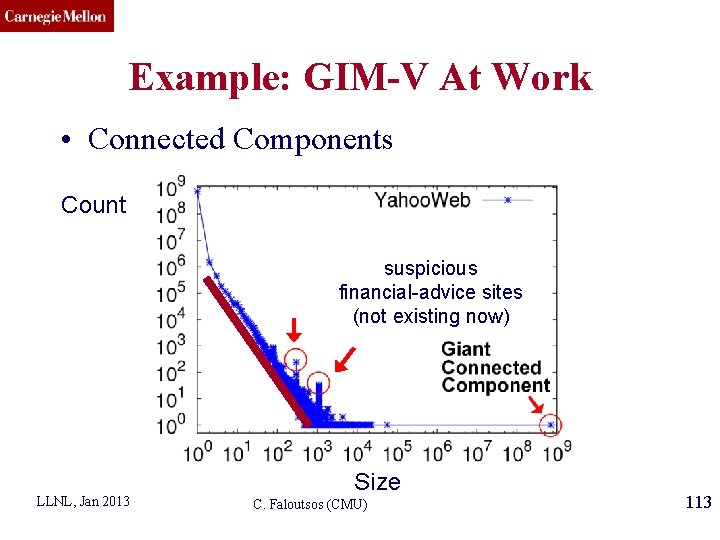 Carnegie Mellon

Example: GIM-V At Work

• Connected Components

Count

$10^9$
$10^8$
$10^7$
$10^6$
$10^5$
$10^4$
$10^3$
$10^2$
$10^1$
$10^0$

YahooWeb

suspicious financial-advice sites (not existing now)

Giant Connected Component

$10^0$ $10^1$ $10^2$ $10^3$ $10^4$ $10^5$ $10^6$ $10^7$ $10^8$ $10^9$

Size

LLNL, Jan 2013

C. Faloutsos (CMU)

113